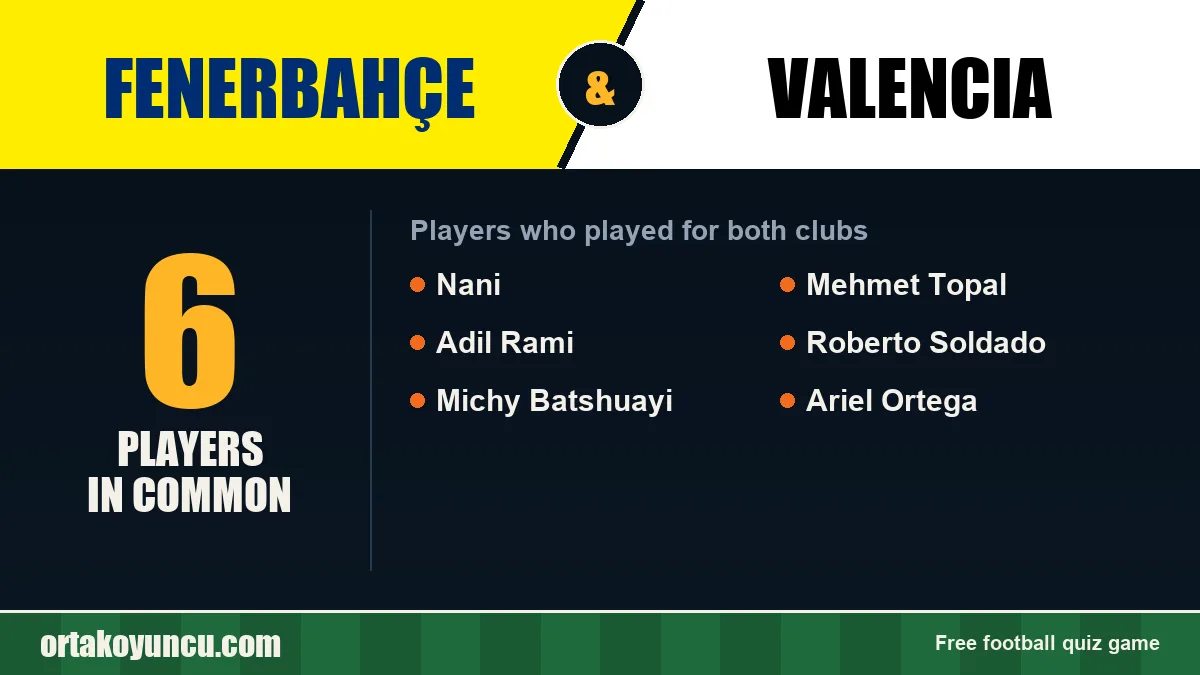 FENERBAHÇE

&

VALENCIA

6

PLAYERS
IN COMMON

Players who played for both clubs

• Nani
• Adil Rami
• Michy Batshuayi

• Mehmet Topal
• Roberto Soldado
• Ariel Ortega

ortakoyuncu.com

Free football quiz game